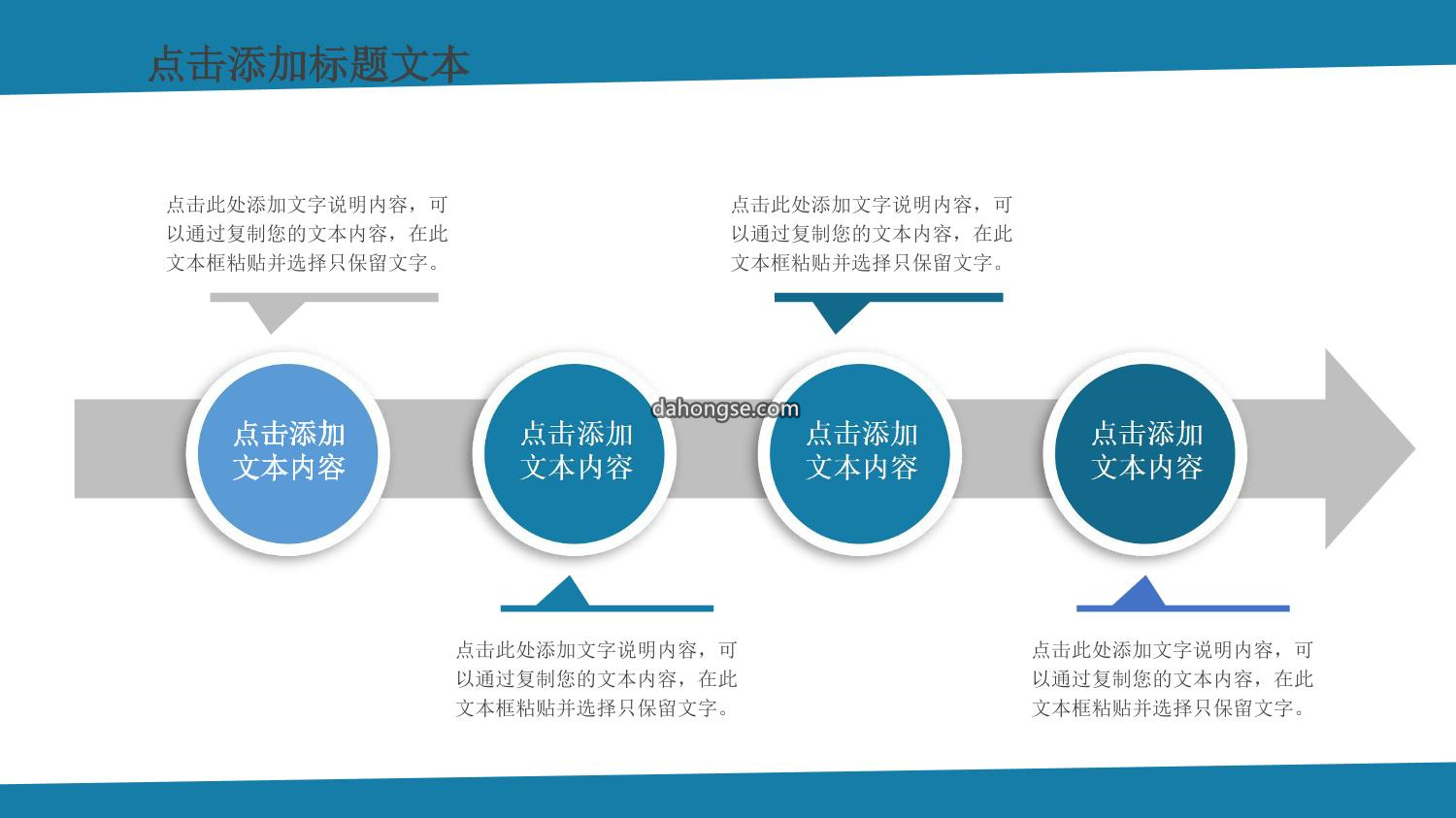 点击添加标题文本

点击此处添加文字说明内容，可以通过复制您的文本内容，在此文本框粘贴并选择只保留文字。

点击此处添加文字说明内容，可以通过复制您的文本内容，在此文本框粘贴并选择只保留文字。

点击添加文本内容

点击添加文本内容

dahongse.com

点击添加文本内容

点击添加文本内容

点击此处添加文字说明内容，可以通过复制您的文本内容，在此文本框粘贴并选择只保留文字。

点击此处添加文字说明内容，可以通过复制您的文本内容，在此文本框粘贴并选择只保留文字。